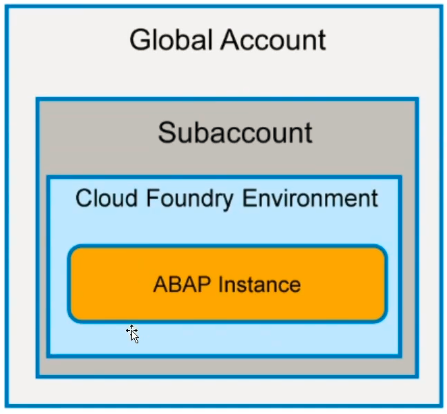 Global Account

Subaccount

Cloud Foundry Environment

ABAP Instance